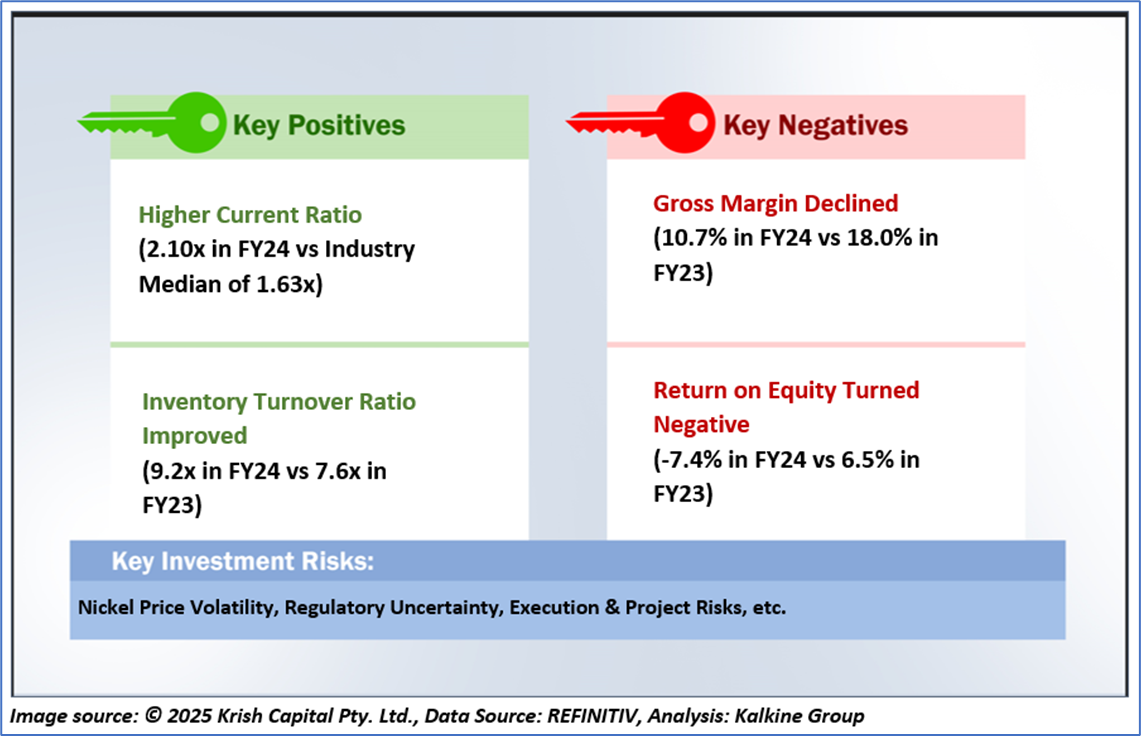 Key Positives

Higher Current Ratio
(2.10x in FY24 vs Industry Median of 1.63x)

Inventory Turnover Ratio Improved
(9.2x in FY24 vs 7.6x in FY23)

Key Negatives

Gross Margin Declined
(10.7% in FY24 vs 18.0% in FY23)

Return on Equity Turned Negative
(-7.4% in FY24 vs 6.5% in FY23)

Key Investment Risks:

Nickel Price Volatility, Regulatory Uncertainty, Execution & Project Risks, etc.

Image source: © 2025 Krish Capital Pty. Ltd., Data Source: REFINITIV, Analysis: Kalkine Group